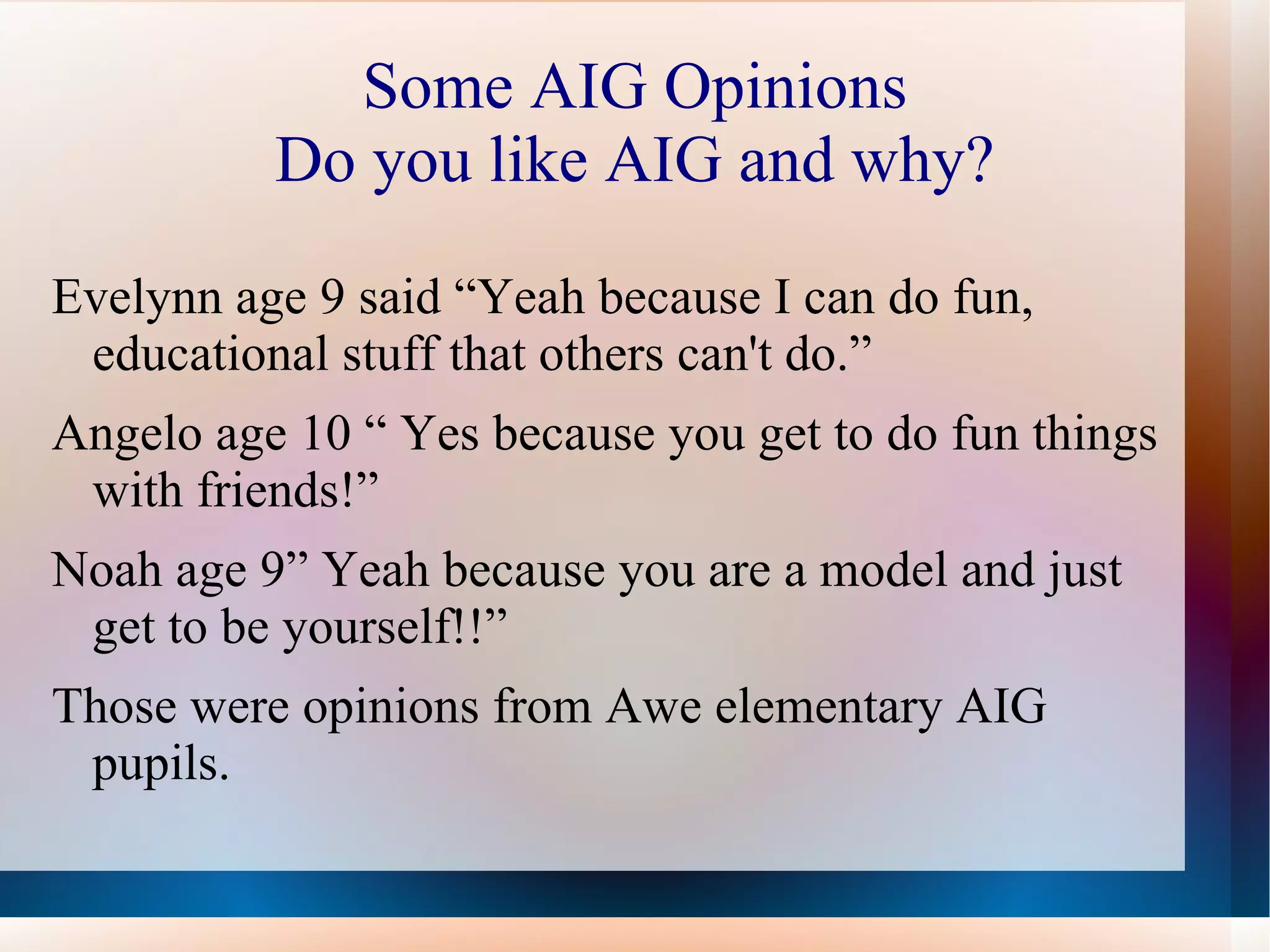 Some AIG Opinions
Do you like AIG and why?

Evelynn age 9 said “Yeah because I can do fun, educational stuff that others can't do.”

Angelo age 10 “ Yes because you get to do fun things with friends!”

Noah age 9” Yeah because you are a model and just get to be yourself!!”

Those were opinions from Awe elementary AIG pupils.